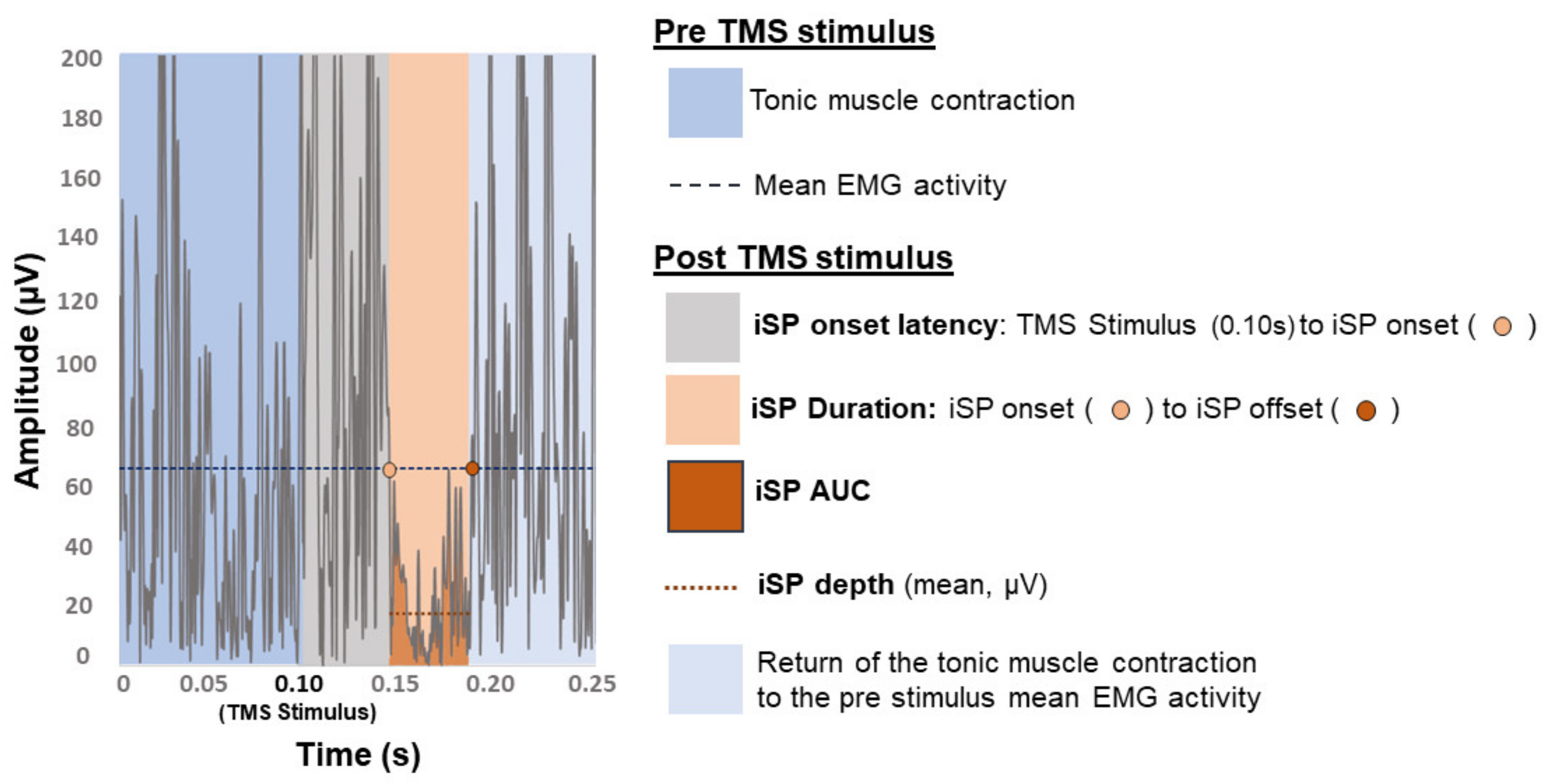 200
180
160
140
120
100
80
60
40
20
0

Amplitude (μV)

0 0.05 0.10 0.15 0.20 0.25
(TMS Stimulus)

Time (s)

Pre TMS stimulus

Tonic muscle contraction

Mean EMG activity

Post TMS stimulus

iSP onset latency: TMS Stimulus (0.10s) to iSP onset ( )

iSP Duration: iSP onset ( ) to iSP offset ( )

iSP AUC

iSP depth (mean, μV)

Return of the tonic muscle contraction to the pre stimulus mean EMG activity